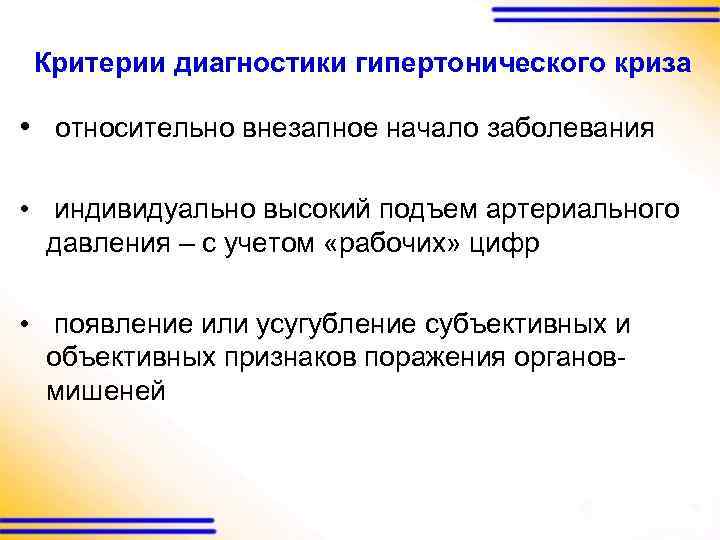 Критерии диагностики гипертонического криза

• относительно внезапное начало заболевания

• индивидуально высокий подъем артериального давления – с учетом «рабочих» цифр

• появление или усугубление субъективных и объективных признаков поражения органов-мишеней